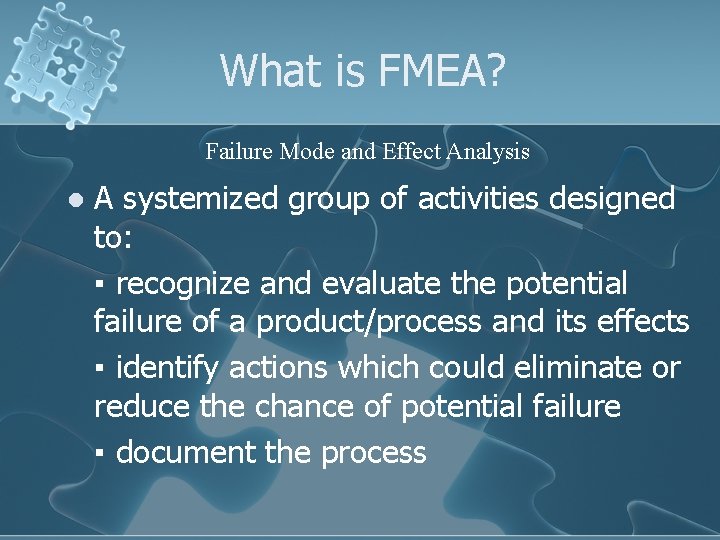 What is FMEA?

Failure Mode and Effect Analysis

● A systemized group of activities designed to:

▪ recognize and evaluate the potential failure of a product/process and its effects

▪ identify actions which could eliminate or reduce the chance of potential failure

▪ document the process